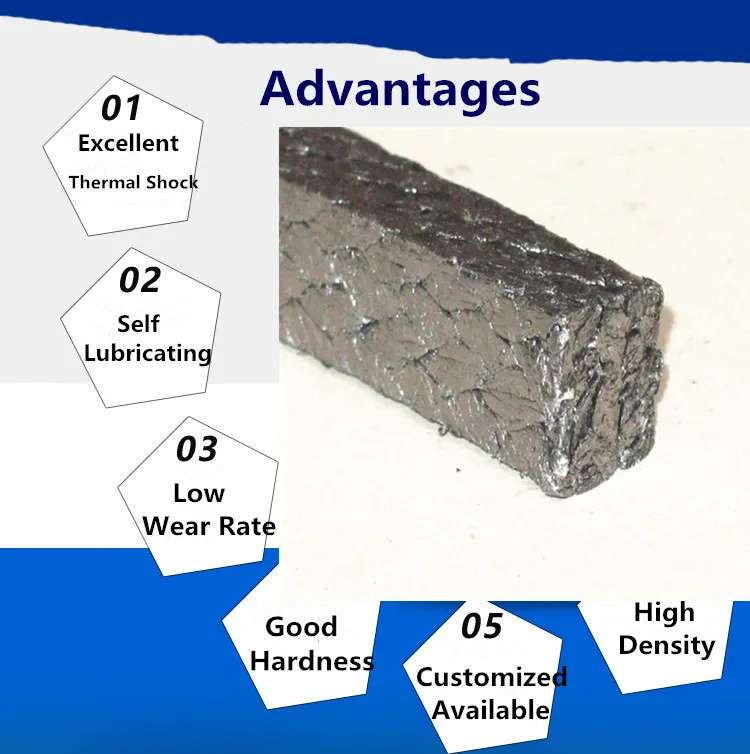 Advantages

01
Excellent
Thermal Shock

02
Self
Lubricating

03
Low
Wear Rate

Good
Hardness

05
Customized
Available

High
Density